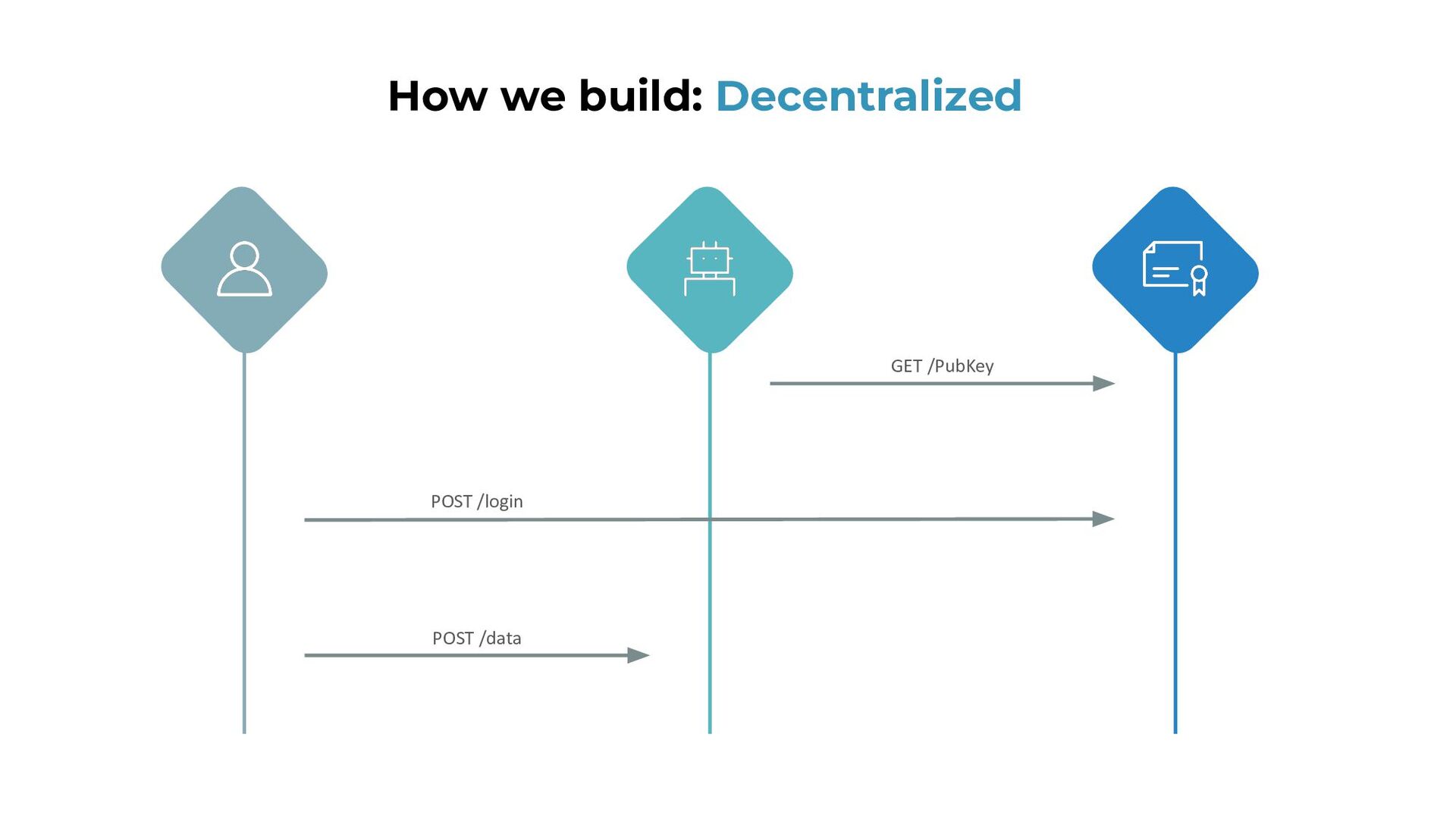 How we build: Decentralized

GET /PubKey

POST /login

POST /data